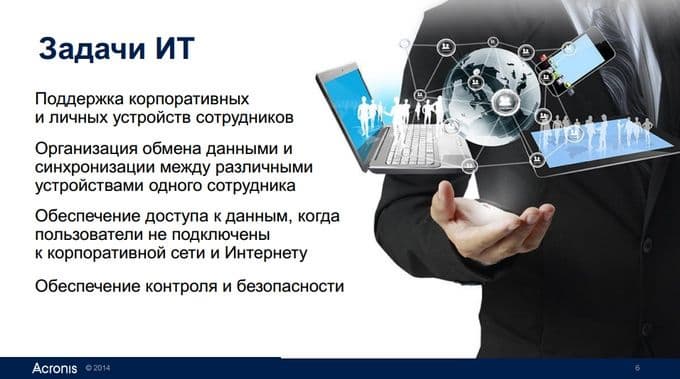 Задачи ИТ

Поддержка корпоративных и личных устройств сотрудников

Организация обмена данными и синхронизации между различными устройствами одного сотрудника

Обеспечение доступа к данным, когда пользователи не подключены к корпоративной сети и Интернету

Обеспечение контроля и безопасности

Acronis © 2014

6